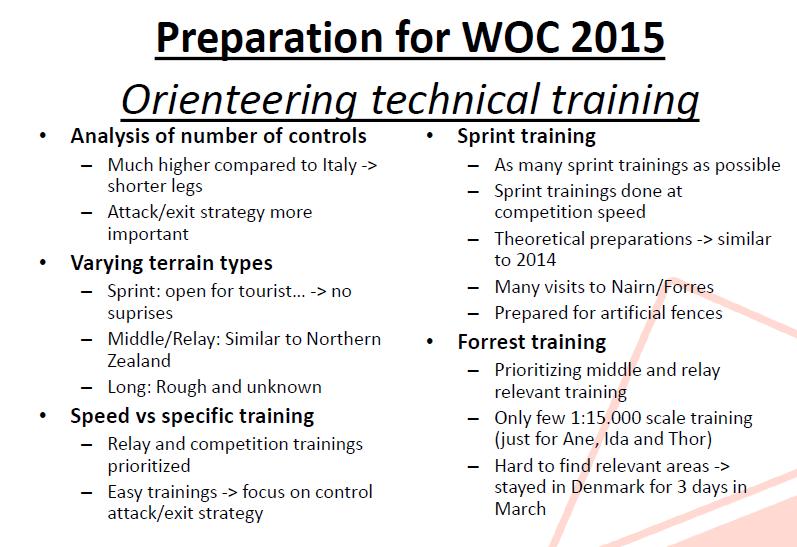 Preparation for WOC 2015

Orienteering technical training

• Analysis of number of controls
– Much higher compared to Italy -> shorter legs
– Attack/exit strategy more important

• Varying terrain types
– Sprint: open for tourist… -> no suprises
– Middle/Relay: Similar to Northern Zealand
– Long: Rough and unknown

• Speed vs specific training
– Relay and competition trainings prioritized
– Easy trainings -> focus on control attack/exit strategy

• Sprint training
– As many sprint trainings as possible
– Sprint trainings done at competition speed
– Theoretical preparations -> similar to 2014
– Many visits to Nairn/Forres
– Prepared for artificial fences

• Forrest training
– Prioritizing middle and relay relevant training
– Only few 1:15.000 scale training (just for Ane, Ida and Thor)
– Hard to find relevant areas -> stayed in Denmark for 3 days in March